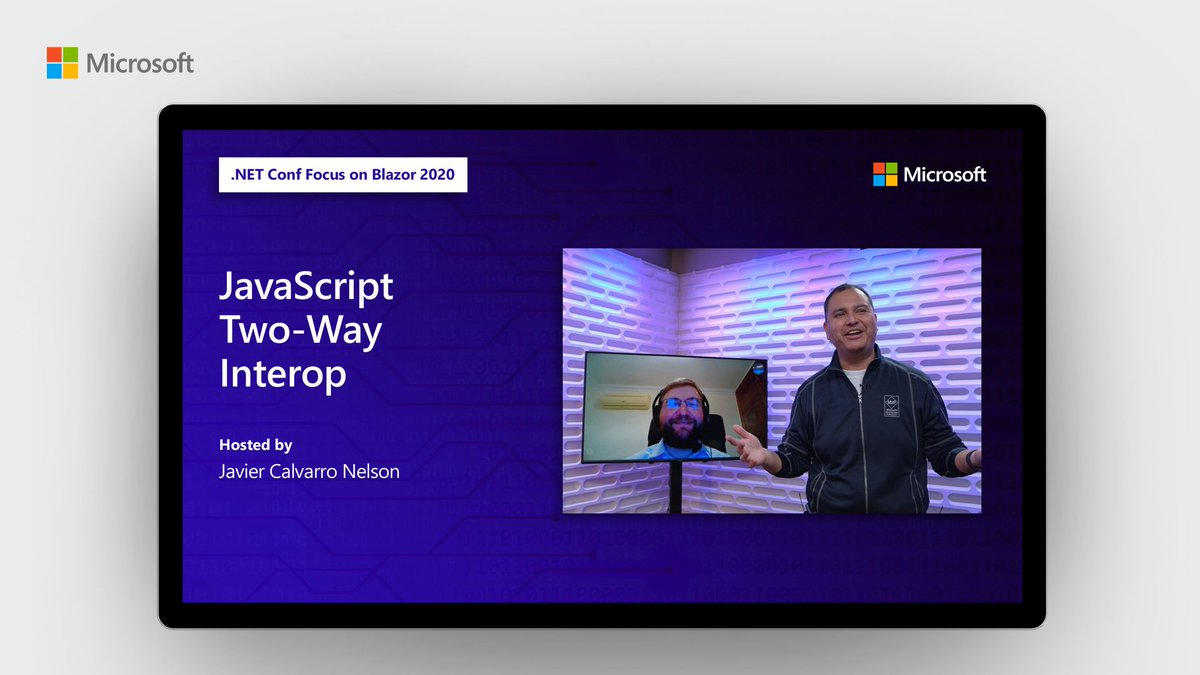 Microsoft

.NET Conf Focus on Blazor 2020

Microsoft

JavaScript Two-Way Interop

Hosted by
Javier Calvarro Nelson